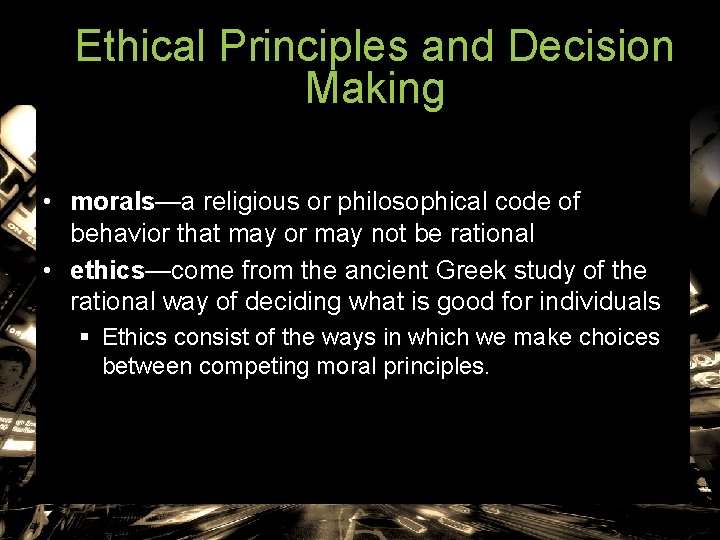 Ethical Principles and Decision Making

• morals—a religious or philosophical code of behavior that may or may not be rational
• ethics—come from the ancient Greek study of the rational way of deciding what is good for individuals
▪ Ethics consist of the ways in which we make choices between competing moral principles.